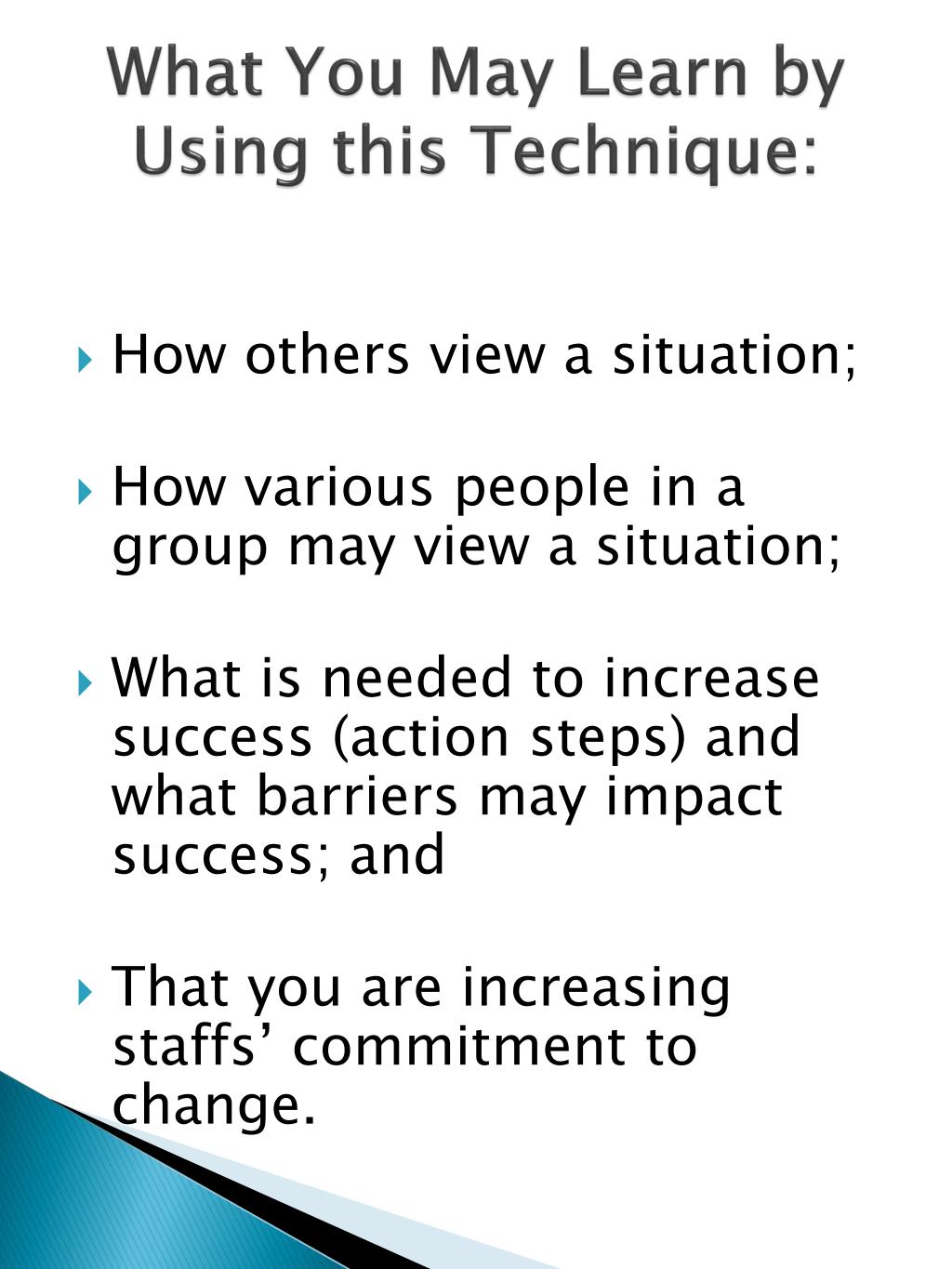 What You May Learn by Using this Technique:

How others view a situation;

How various people in a group may view a situation;

What is needed to increase success (action steps) and what barriers may impact success; and

That you are increasing staffs’ commitment to change.